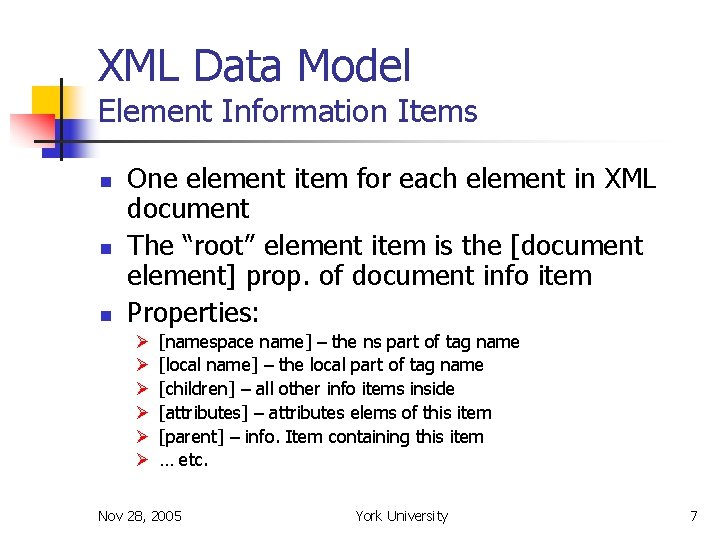 XML Data Model
Element Information Items

- One element item for each element in XML document
- The “root” element item is the [document element] prop. of document info item
- Properties:
  - [namespace name] – the ns part of tag name
  - [local name] – the local part of tag name
  - [children] – all other info items inside
  - [attributes] – attributes elems of this item
  - [parent] – info. Item containing this item
  - … etc.

Nov 28, 2005 York University 7